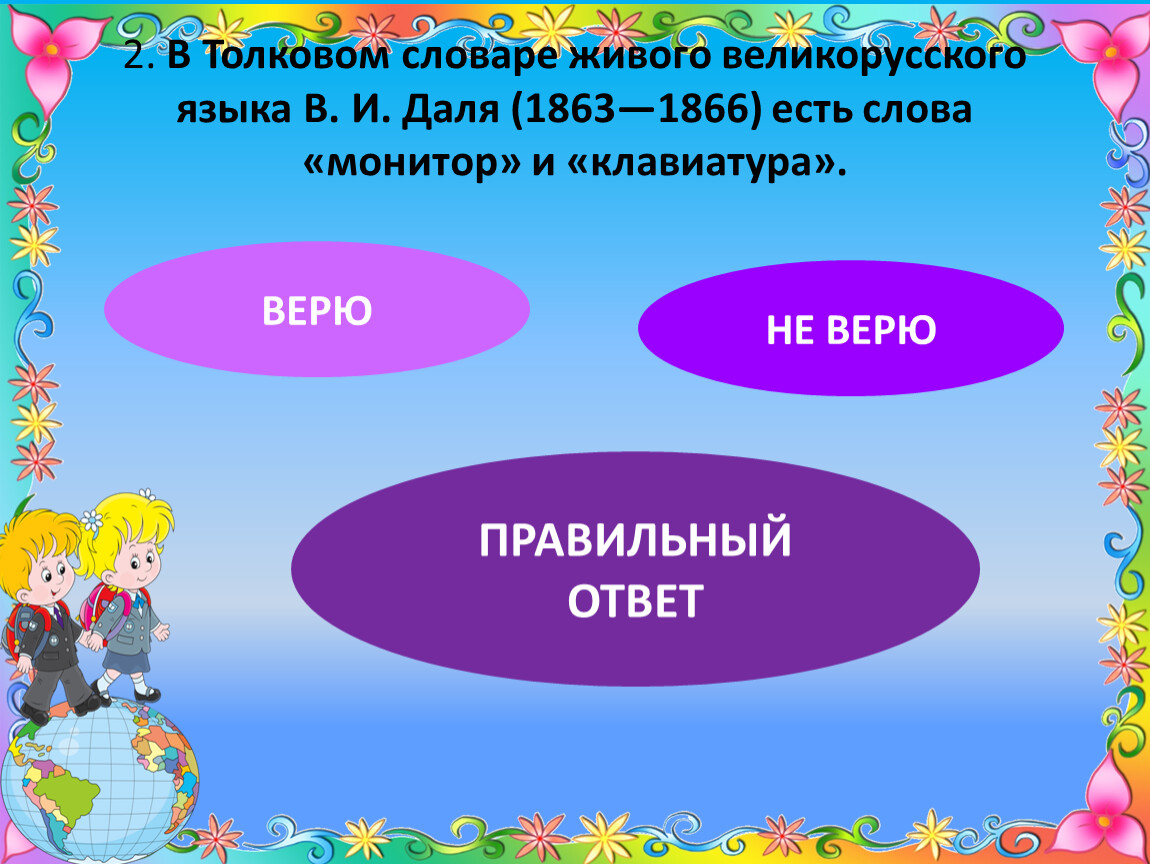 2. В Толковом словаре живого великорусского языка В. И. Даля (1863—1866) есть слова «монитор» и «клавиатура».

ВЕРЮ

НЕ ВЕРЮ

ПРАВИЛЬНЫЙ ОТВЕТ